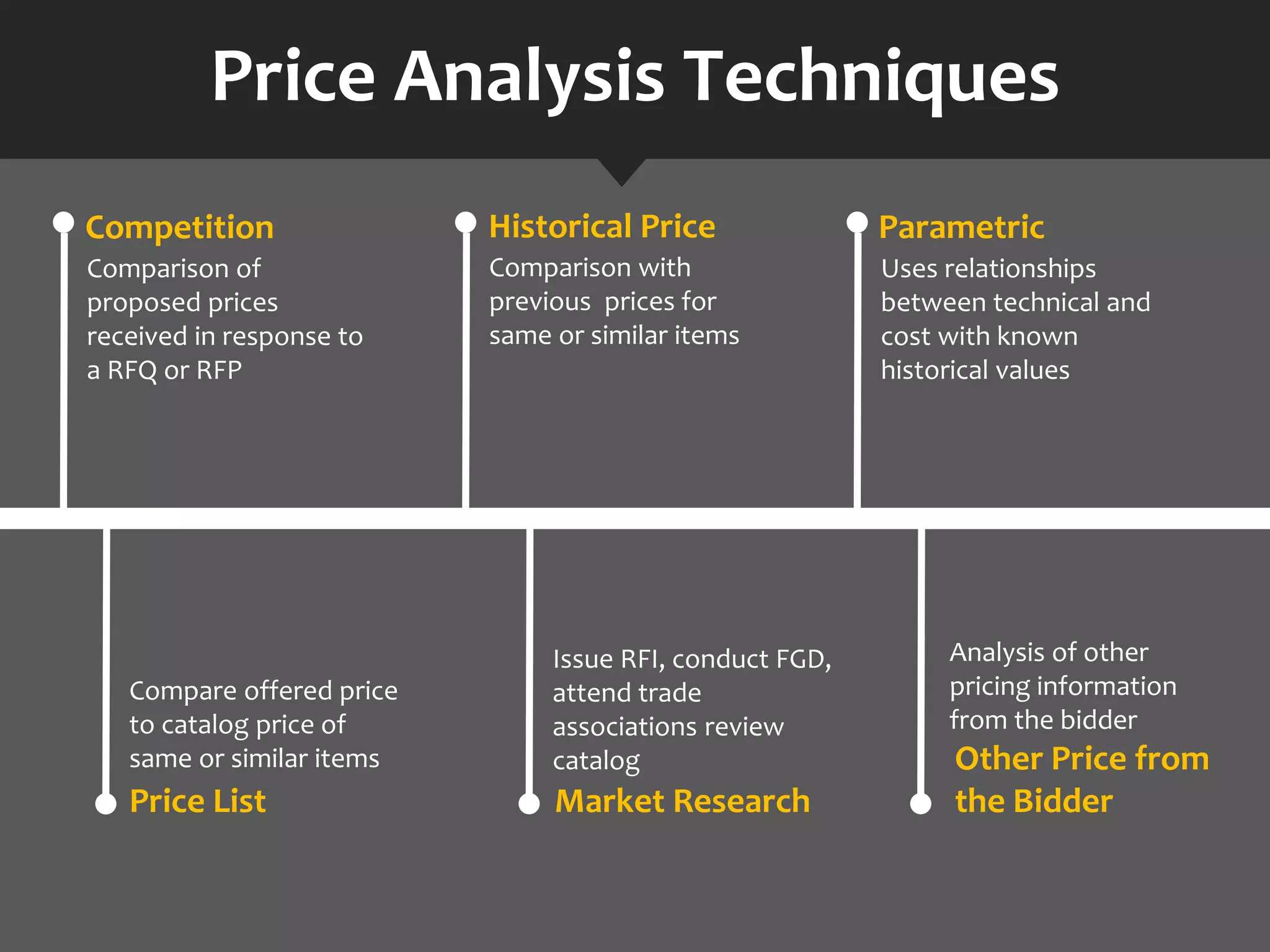 Price Analysis Techniques

Competition
Comparison of proposed prices received in response to a RFQ or RFP

Historical Price
Comparison with previous prices for same or similar items

Parametric
Uses relationships between technical and cost with known historical values

Compare offered price to catalog price of same or similar items
Price List

Issue RFI, conduct FGD, attend trade associations review catalog
Market Research

Analysis of other pricing information from the bidder
Other Price from the Bidder